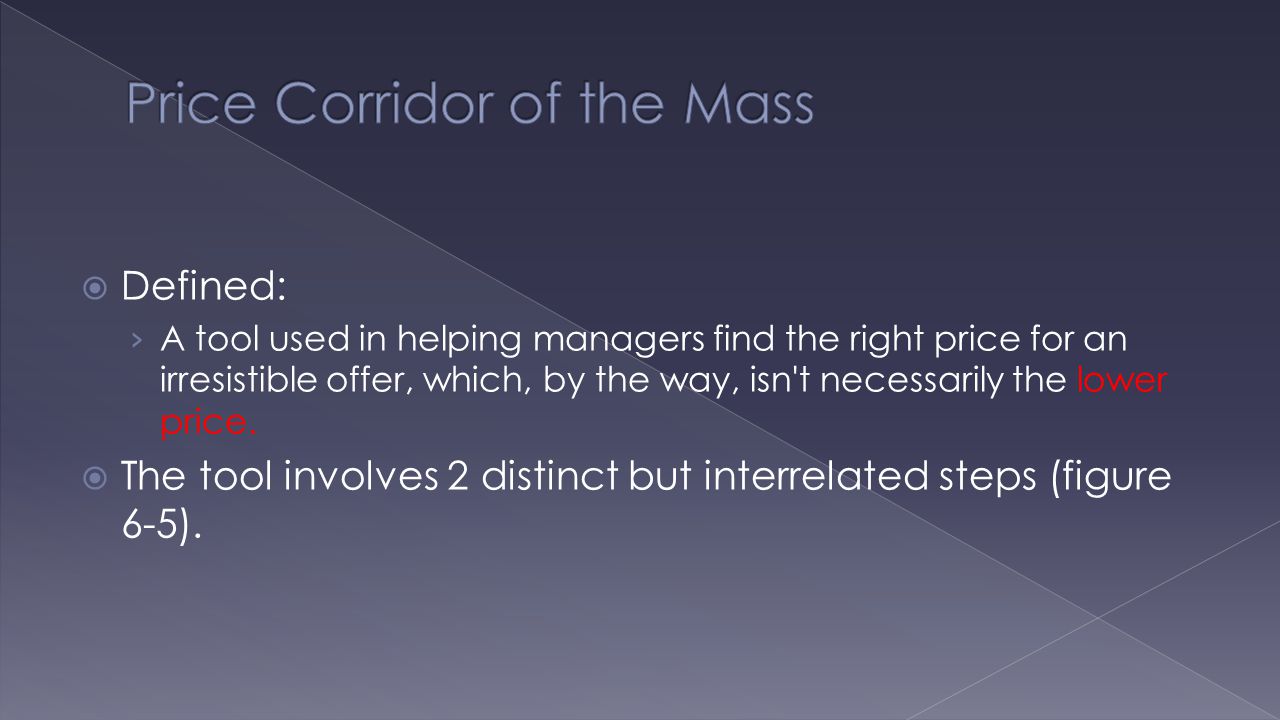 Price Corridor of the Mass

Defined:

A tool used in helping managers find the right price for an irresistible offer, which, by the way, isn't necessarily the lower price.

The tool involves 2 distinct but interrelated steps (figure 6-5).